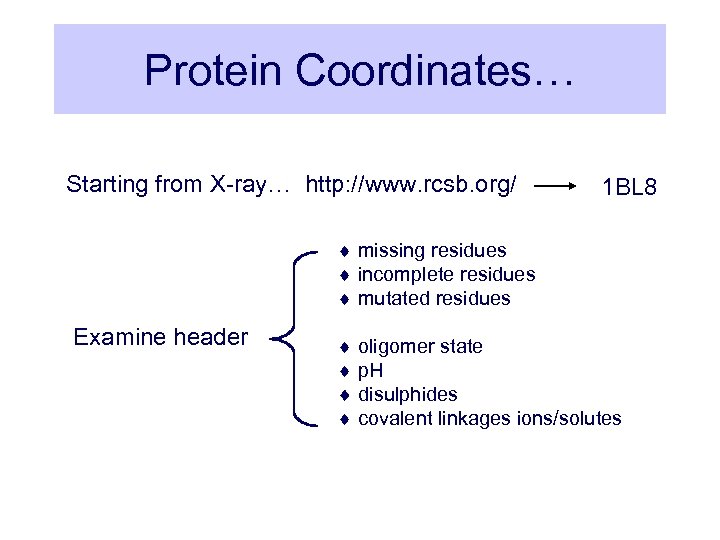 Protein Coordinates…

Starting from X-ray… http://www.rcsb.org/ → 1BL8

Examine header

♦ missing residues
♦ incomplete residues
♦ mutated residues

♦ oligomer state
♦ pH
♦ disulphides
♦ covalent linkages ions/solutes